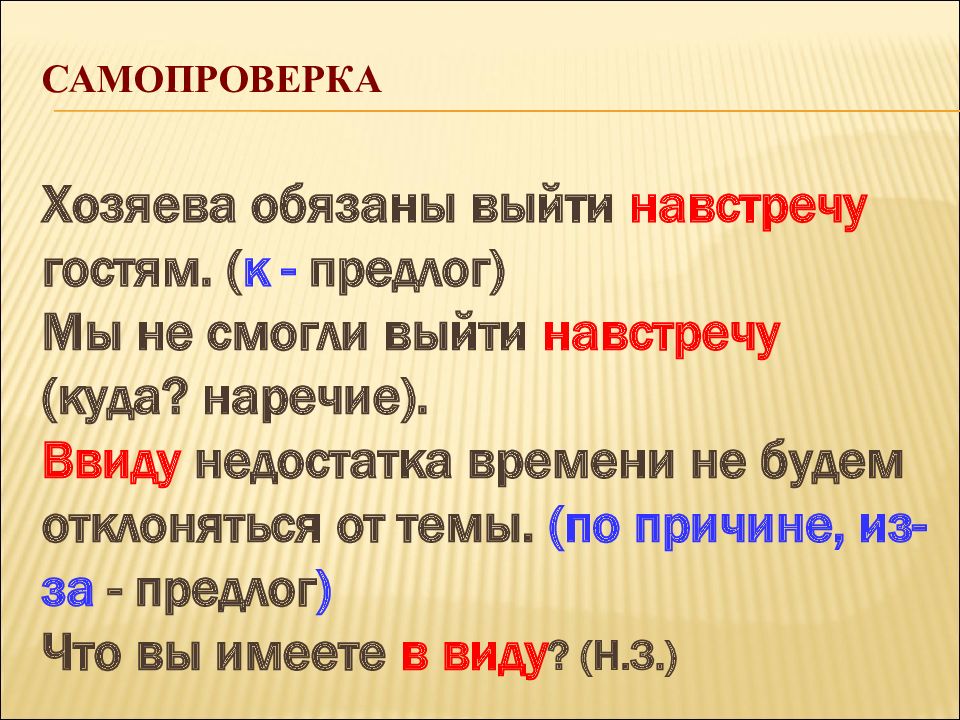 САМОПРОВЕРКА

Хозяева обязаны выйти навстречу гостям. (к - предлог)
Мы не смогли выйти навстречу (куда? наречие).
Ввиду недостатка времени не будем отклоняться от темы. (по причине, из-за - предлог)
Что вы имеете в виду? (н.з.)